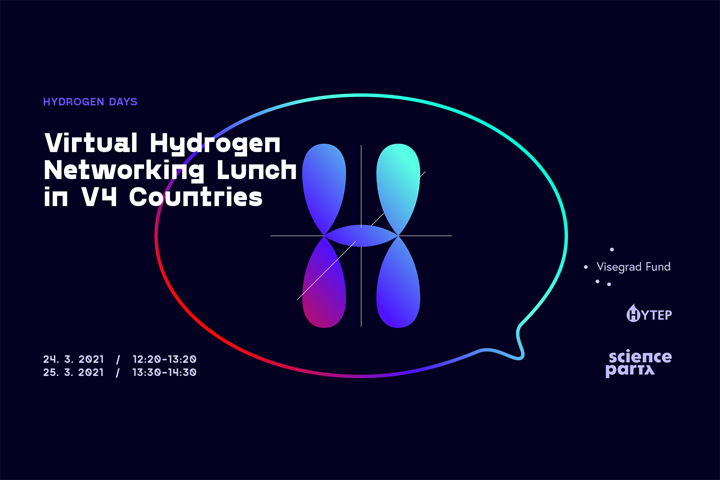 HYDROGEN DAYS

Virtual Hydrogen Networking Lunch in V4 Countries

24. 3. 2021 / 12:20-13:20
25. 3. 2021 / 13:30-14:30

Visegrad Fund

HYTEP

science party